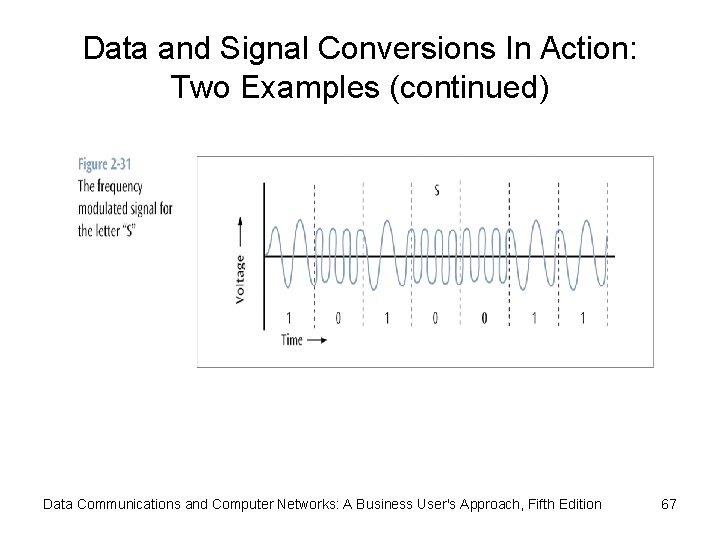 Data and Signal Conversions In Action: Two Examples (continued)

Figure 2-31
The frequency modulated signal for the letter "S"

S

Voltage

1 0 1 0 0 1 1

Time

Data Communications and Computer Networks: A Business User's Approach, Fifth Edition

67